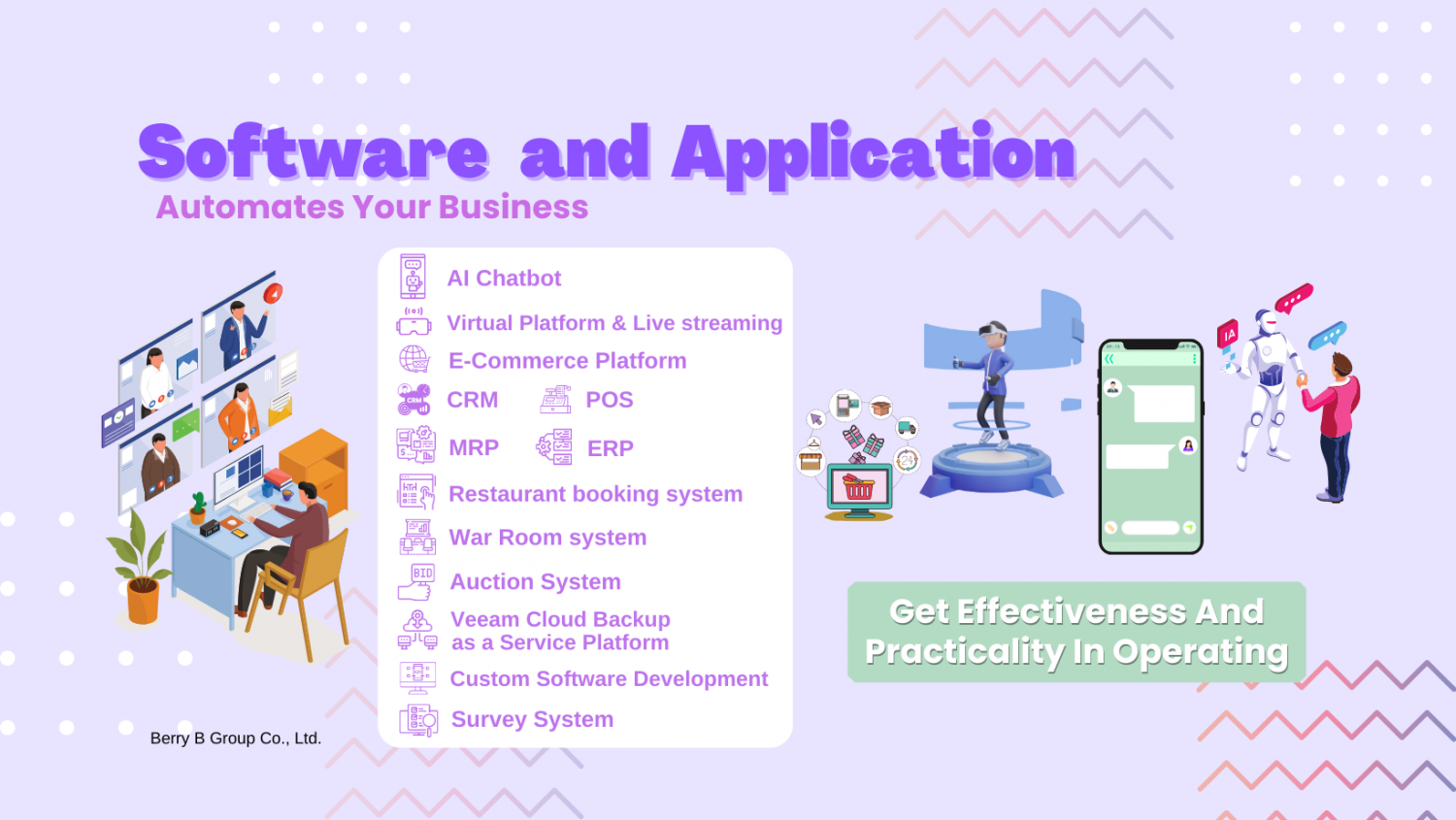 Software and Application
Automates Your Business

AI Chatbot
Virtual Platform & Live streaming
E-Commerce Platform
CRM
POS
MRP
ERP
Restaurant booking system
War Room system
Auction System
Veeam Cloud Backup as a Service Platform
Custom Software Development
Survey System

Get Effectiveness And Practicality In Operating

Berry B Group Co., Ltd.